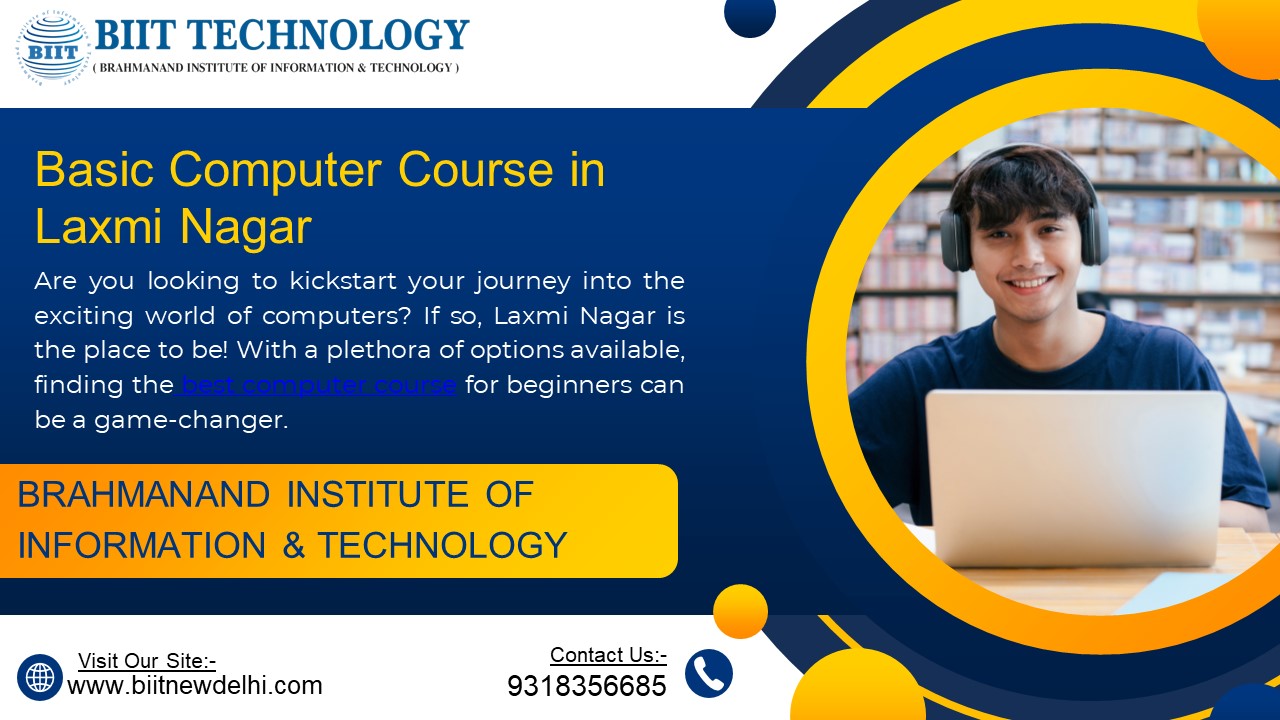 BIIT
BIIT TECHNOLOGY
( BRAHMANAND INSTITUTE OF INFORMATION & TECHNOLOGY )

Basic Computer Course in Laxmi Nagar

Are you looking to kickstart your journey into the exciting world of computers? If so, Laxmi Nagar is the place to be! With a plethora of options available, finding the best computer course for beginners can be a game-changer.

BRAHMANAND INSTITUTE OF INFORMATION & TECHNOLOGY

Visit Our Site:-
www.biitnewdelhi.com

Contact Us:-
9318356685